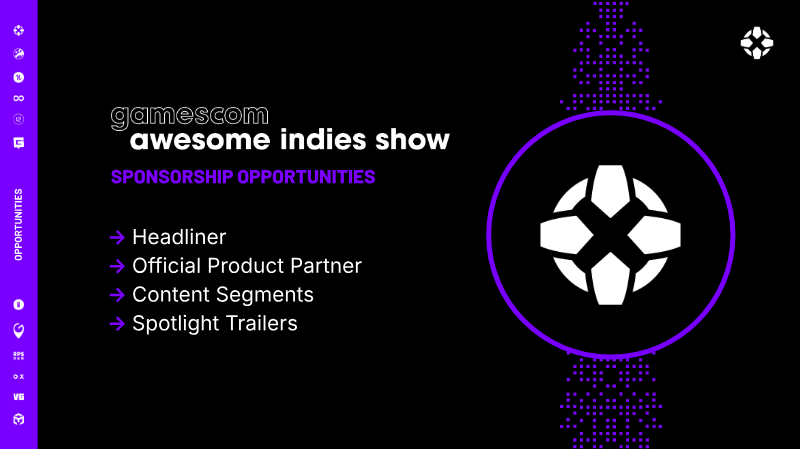 OPPORTUNITIES

gamescom
awesome indies show

SPONSORSHIP OPPORTUNITIES

→ Headliner
→ Official Product Partner
→ Content Segments
→ Spotlight Trailers